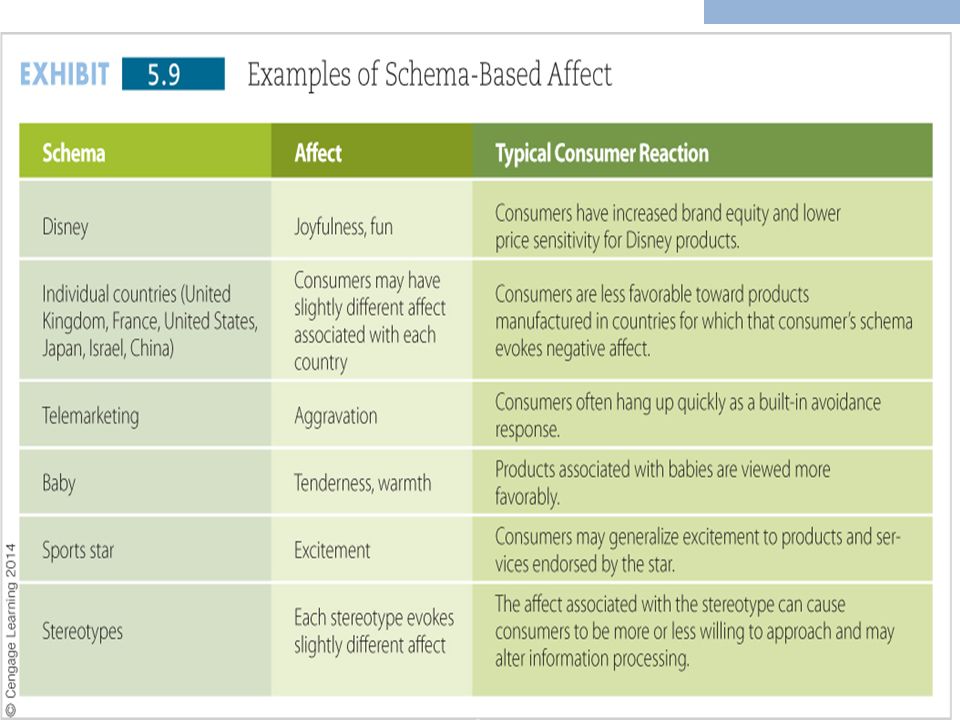 EXHIBIT 5.9 Examples of Schema-Based Affect

| Schema | Affect | Typical Consumer Reaction |
|---|---|---|
| Disney | Joyfulness, fun | Consumers have increased brand equity and lower price sensitivity for Disney products. |
| Individual countries (United Kingdom, France, United States, Japan, Israel, China) | Consumers may have slightly different affect associated with each country | Consumers are less favorable toward products manufactured in countries for which that consumer's schema evokes negative affect. |
| Telemarketing | Aggravation | Consumers often hang up quickly as a built-in avoidance response. |
| Baby | Tenderness, warmth | Products associated with babies are viewed more favorably. |
| Sports star | Excitement | Consumers may generalize excitement to products and services endorsed by the star. |
| Stereotypes | Each stereotype evokes slightly different affect | The affect associated with the stereotype can cause consumers to be more or less willing to approach and may alter information processing. |

© Cengage Learning 2014